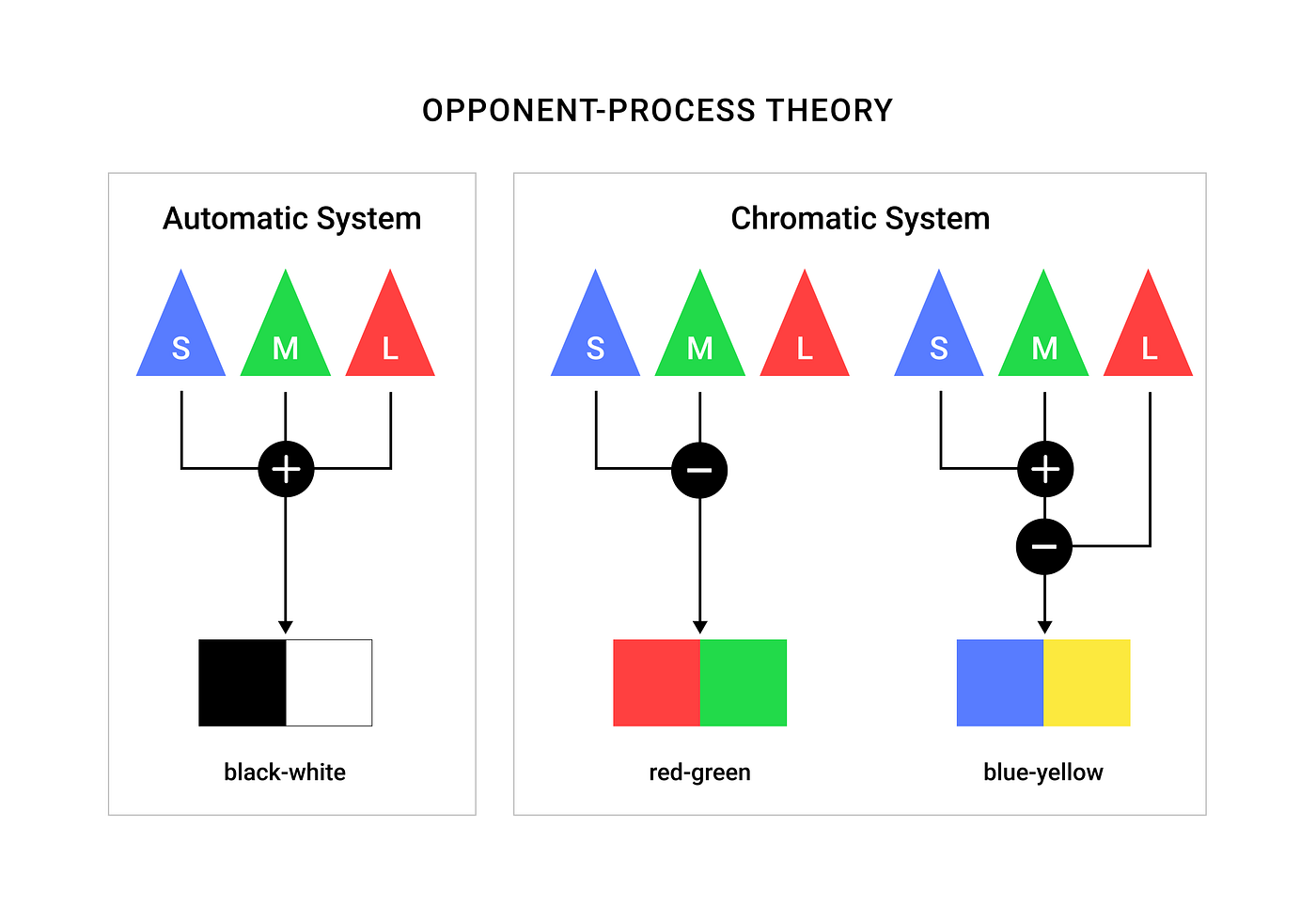 OPPONENT-PROCESS THEORY

Automatic System

S M L

+

black-white

Chromatic System

S M L

−

red-green

S M L

+

−

blue-yellow